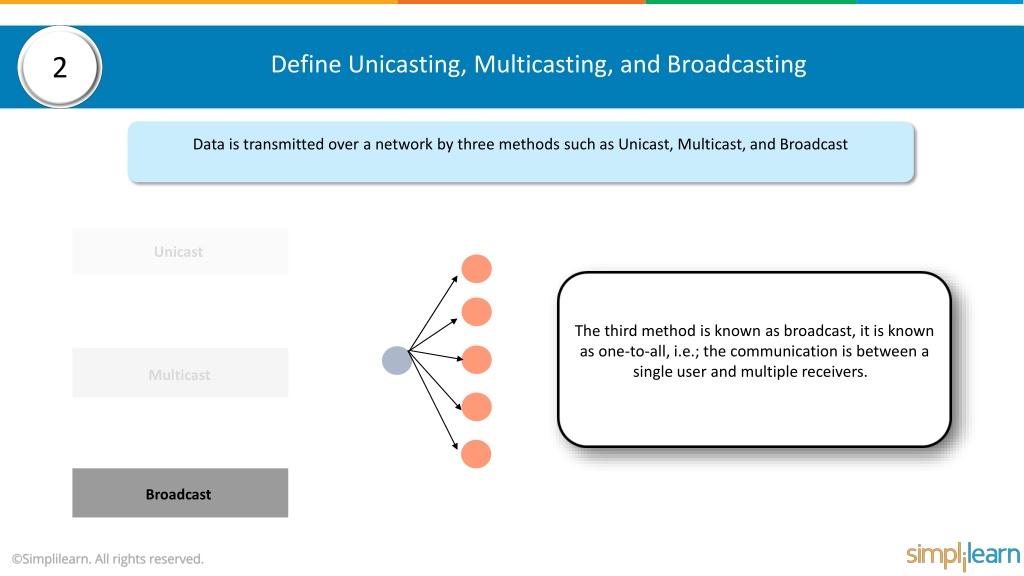 2

Define Unicasting, Multicasting, and Broadcasting

Data is transmitted over a network by three methods such as Unicast, Multicast, and Broadcast

Unicast

Multicast

Broadcast

The third method is known as broadcast, it is known as one-to-all, i.e.; the communication is between a single user and multiple receivers.

©Simplilearn. All rights reserved.

simplilearn